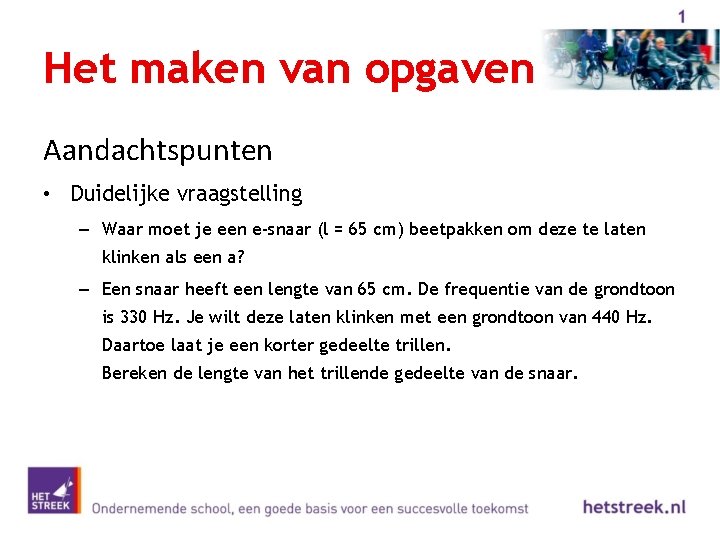 1

Het maken van opgaven

Aandachtspunten

• Duidelijke vraagstelling

– Waar moet je een e-snaar (l = 65 cm) beetpakken om deze te laten klinken als een a?

– Een snaar heeft een lengte van 65 cm. De frequentie van de grondtoon is 330 Hz. Je wilt deze laten klinken met een grondtoon van 440 Hz. Daartoe laat je een korter gedeelte trillen.
Bereken de lengte van het trillende gedeelte van de snaar.

HET STREEK

Ondernemende school, een goede basis voor een succesvolle toekomst

hetstreek.nl